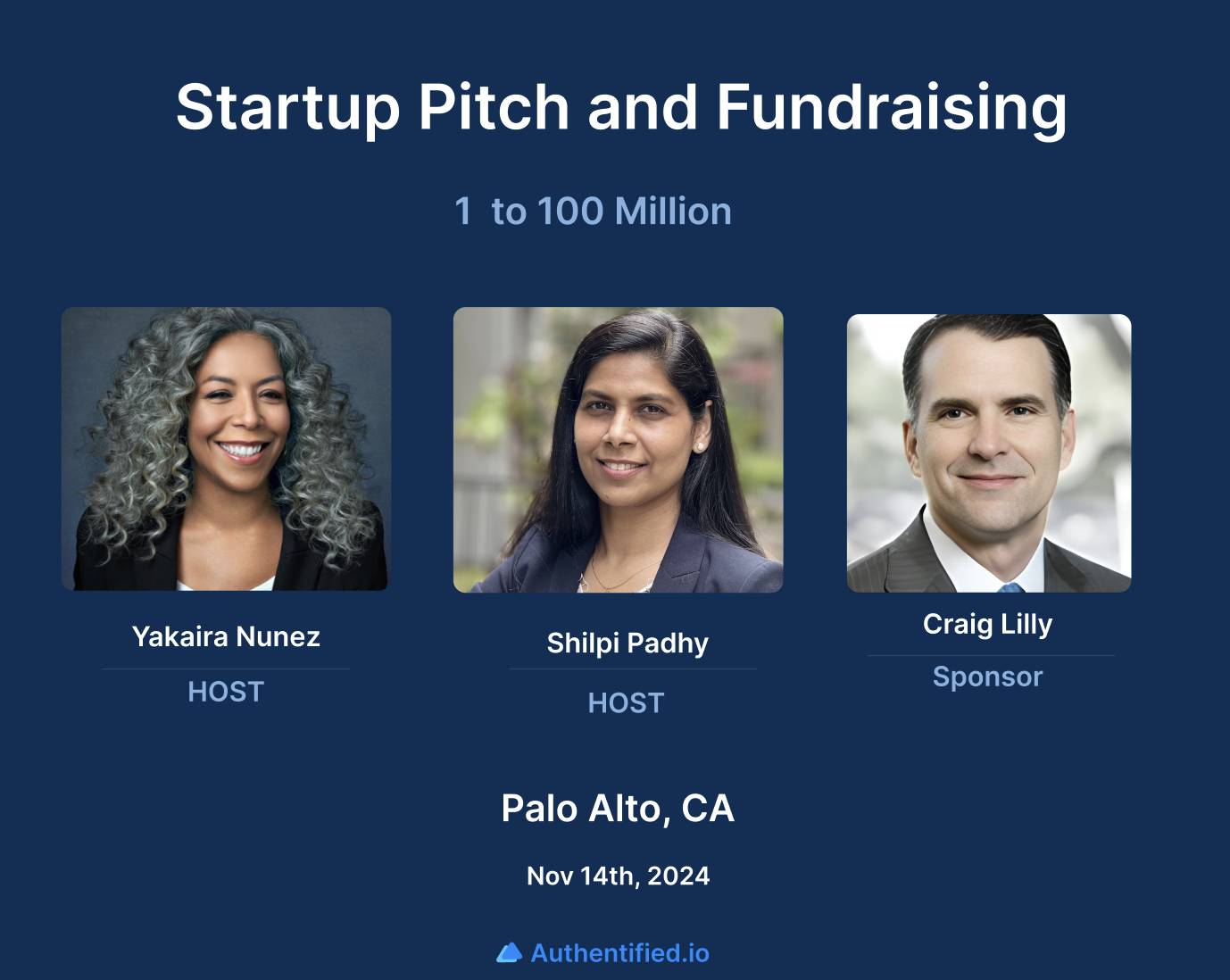 Startup Pitch and Fundraising

1 to 100 Million

Yakaira Nunez
HOST

Shilpi Padhy
HOST

Craig Lilly
Sponsor

Palo Alto, CA

Nov 14th, 2024

Authentified.io